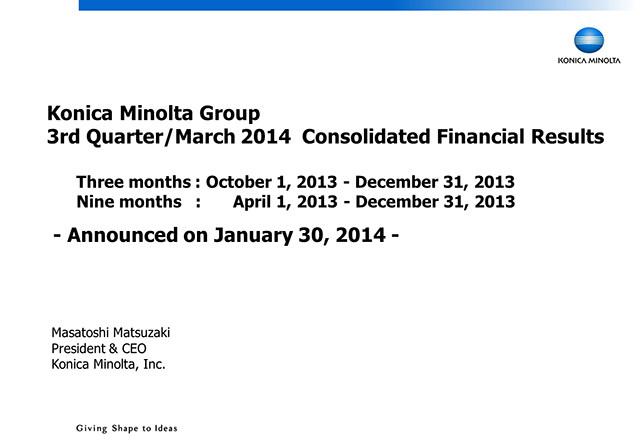 KONICA MINOLTA

Konica Minolta Group
3rd Quarter/March 2014 Consolidated Financial Results

Three months : October 1, 2013 - December 31, 2013
Nine months : April 1, 2013 - December 31, 2013

- Announced on January 30, 2014 -

Masatoshi Matsuzaki
President & CEO
Konica Minolta, Inc.

Giving Shape to Ideas